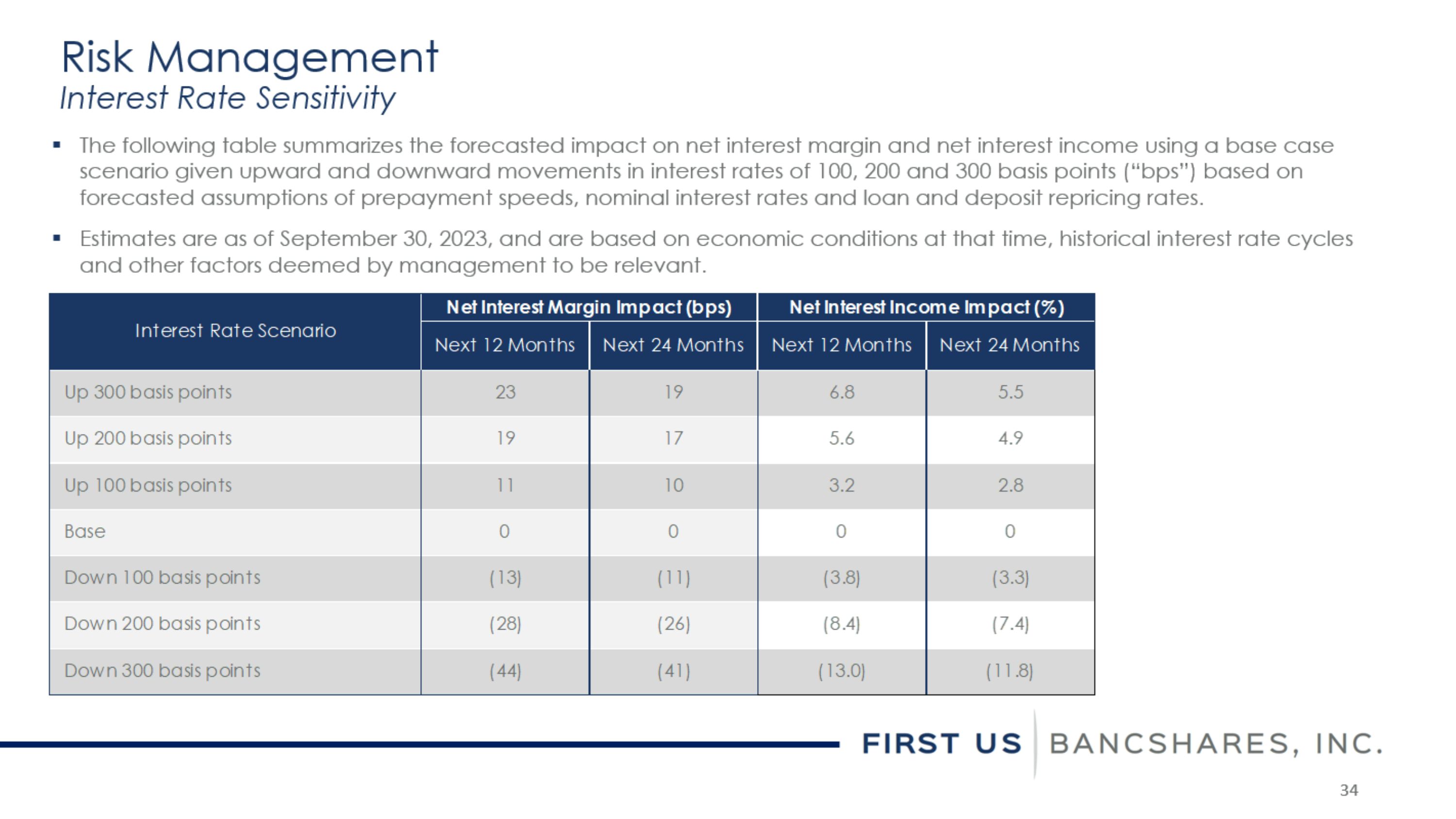 Risk Management
Interest Rate Sensitivity

▪ The following table summarizes the forecasted impact on net interest margin and net interest income using a base case scenario given upward and downward movements in interest rates of 100, 200 and 300 basis points (“bps”) based on forecasted assumptions of prepayment speeds, nominal interest rates and loan and deposit repricing rates.

▪ Estimates are as of September 30, 2023, and are based on economic conditions at that time, historical interest rate cycles and other factors deemed by management to be relevant.

| Interest Rate Scenario | Net Interest Margin Impact (bps) Next 12 Months | Net Interest Margin Impact (bps) Next 24 Months | Net Interest Income Impact (%) Next 12 Months | Net Interest Income Impact (%) Next 24 Months |
|---|---|---|---|---|
| Up 300 basis points | 23 | 19 | 6.8 | 5.5 |
| Up 200 basis points | 19 | 17 | 5.6 | 4.9 |
| Up 100 basis points | 11 | 10 | 3.2 | 2.8 |
| Base | 0 | 0 | 0 | 0 |
| Down 100 basis points | (13) | (11) | (3.8) | (3.3) |
| Down 200 basis points | (28) | (26) | (8.4) | (7.4) |
| Down 300 basis points | (44) | (41) | (13.0) | (11.8) |

FIRST US BANCSHARES, INC.

34